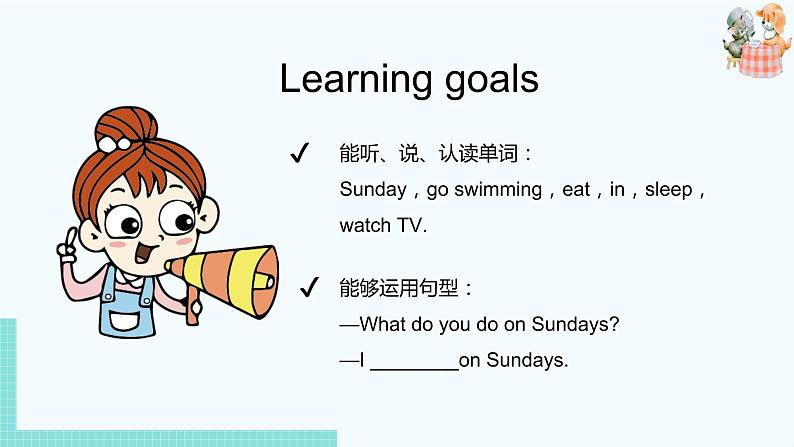 Learning goals

✓ 能听、说、认读单词：
Sunday，go swimming，eat，in，sleep，watch TV.

✓ 能够运用句型：
—What do you do on Sundays?
—I ________on Sundays.